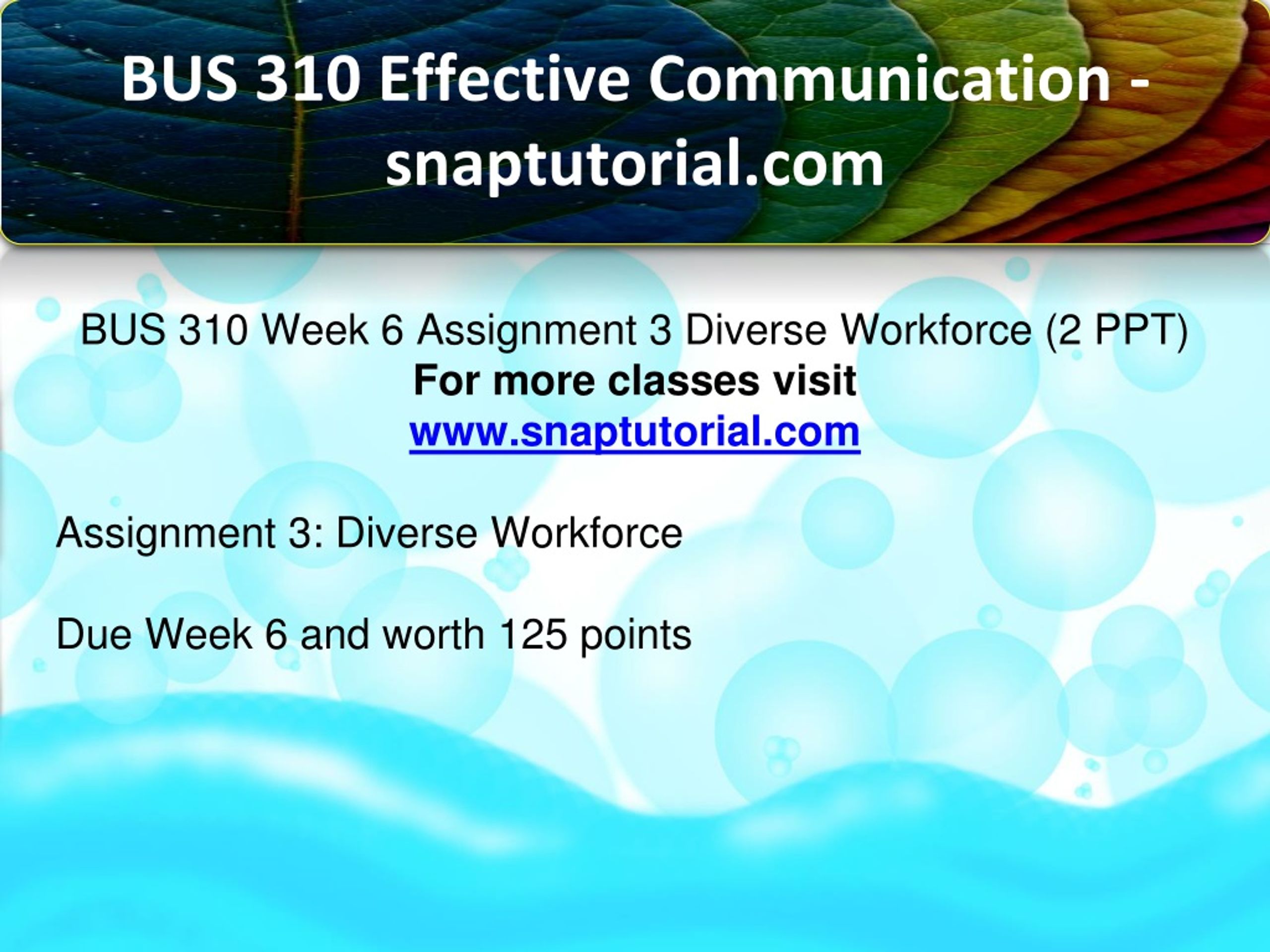 BUS 310 Effective Communication - snaptutorial.com

BUS 310 Week 6 Assignment 3 Diverse Workforce (2 PPT)
For more classes visit
www.snaptutorial.com

Assignment 3: Diverse Workforce

Due Week 6 and worth 125 points